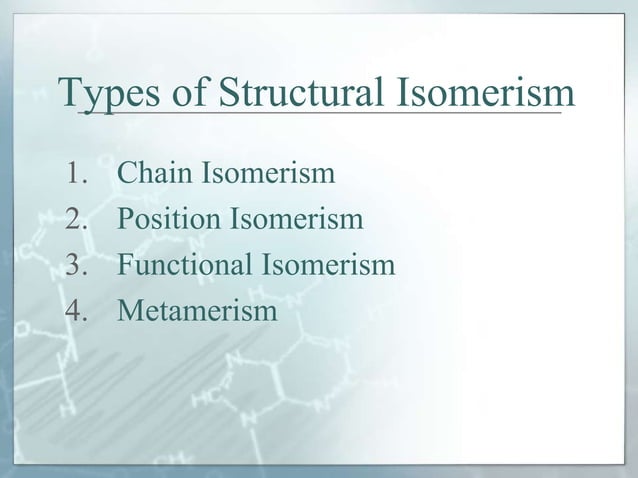 Types of Structural Isomerism

1. Chain Isomerism
2. Position Isomerism
3. Functional Isomerism
4. Metamerism